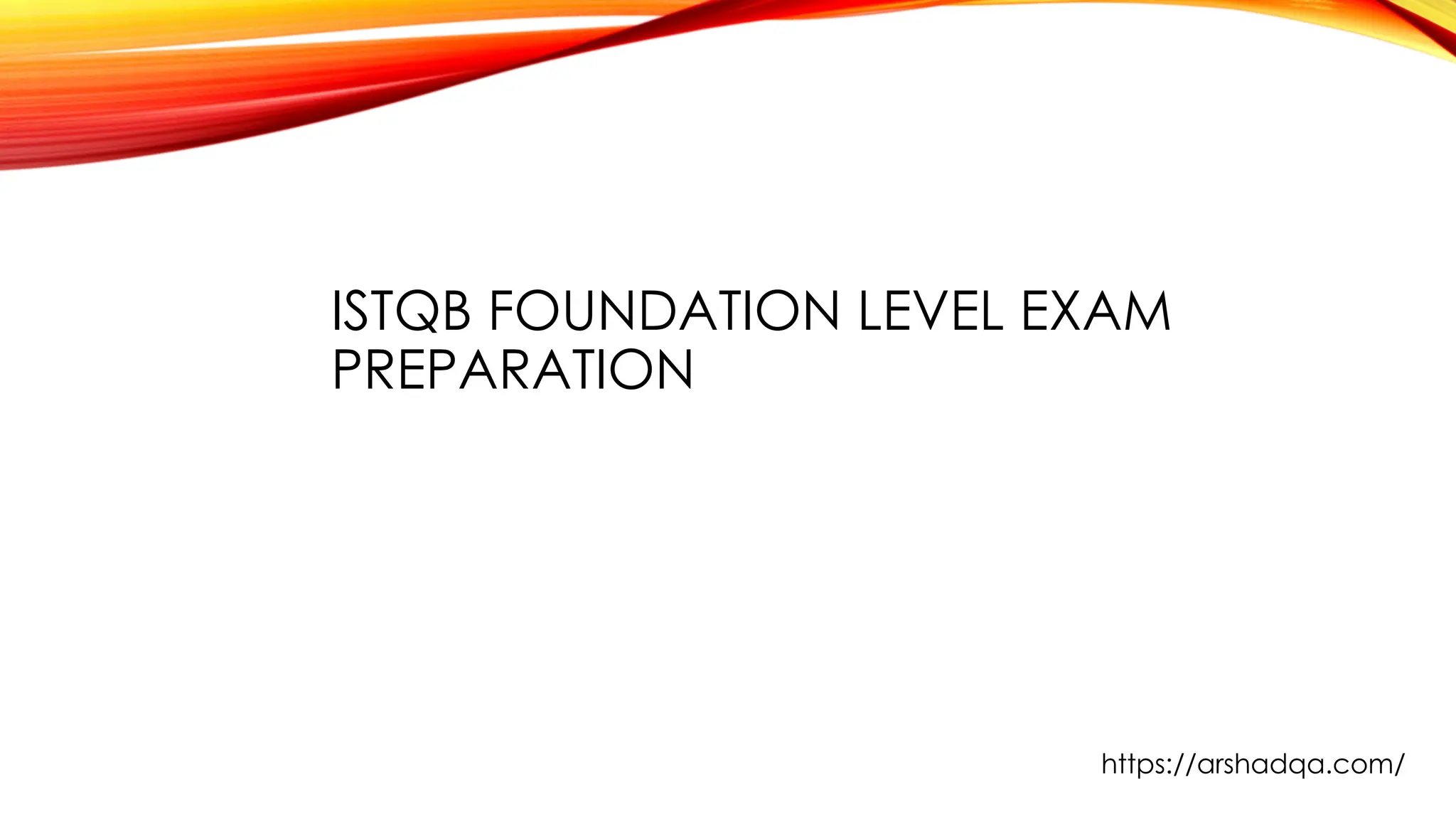 ISTQB FOUNDATION LEVEL EXAM PREPARATION

https://arshadqa.com/